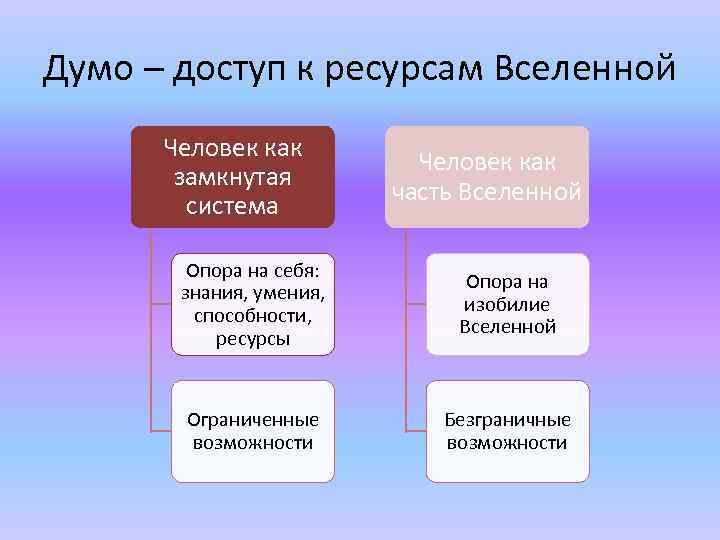 Думо – доступ к ресурсам Вселенной

Человек как замкнутая система

Опора на себя: знания, умения, способности, ресурсы

Ограниченные возможности

Человек как часть Вселенной

Опора на изобилие Вселенной

Безграничные возможности